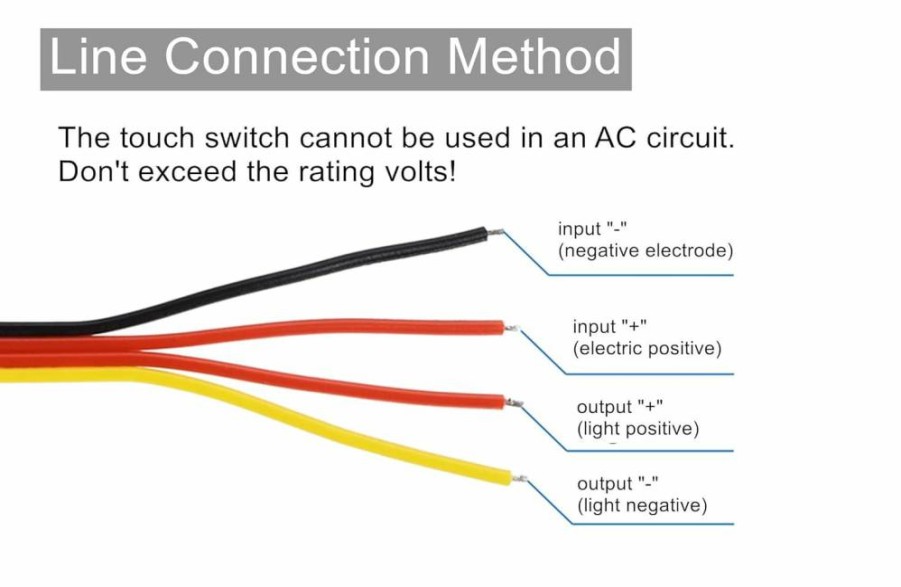 Line Connection Method

The touch switch cannot be used in an AC circuit. Don't exceed the rating volts!

input "-"
(negative electrode)

input "+"
(electric positive)

output "+"
(light positive)

output "-"
(light negative)